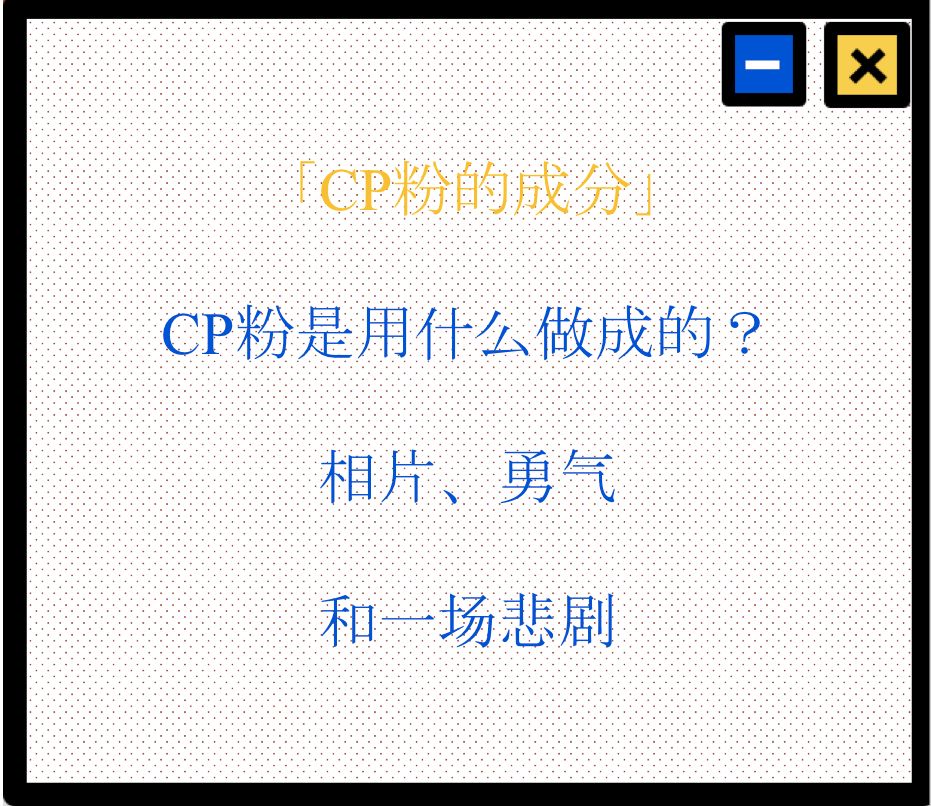 「CP粉的成分」

CP粉是用什么做成的？

相片、勇气

和一场悲剧